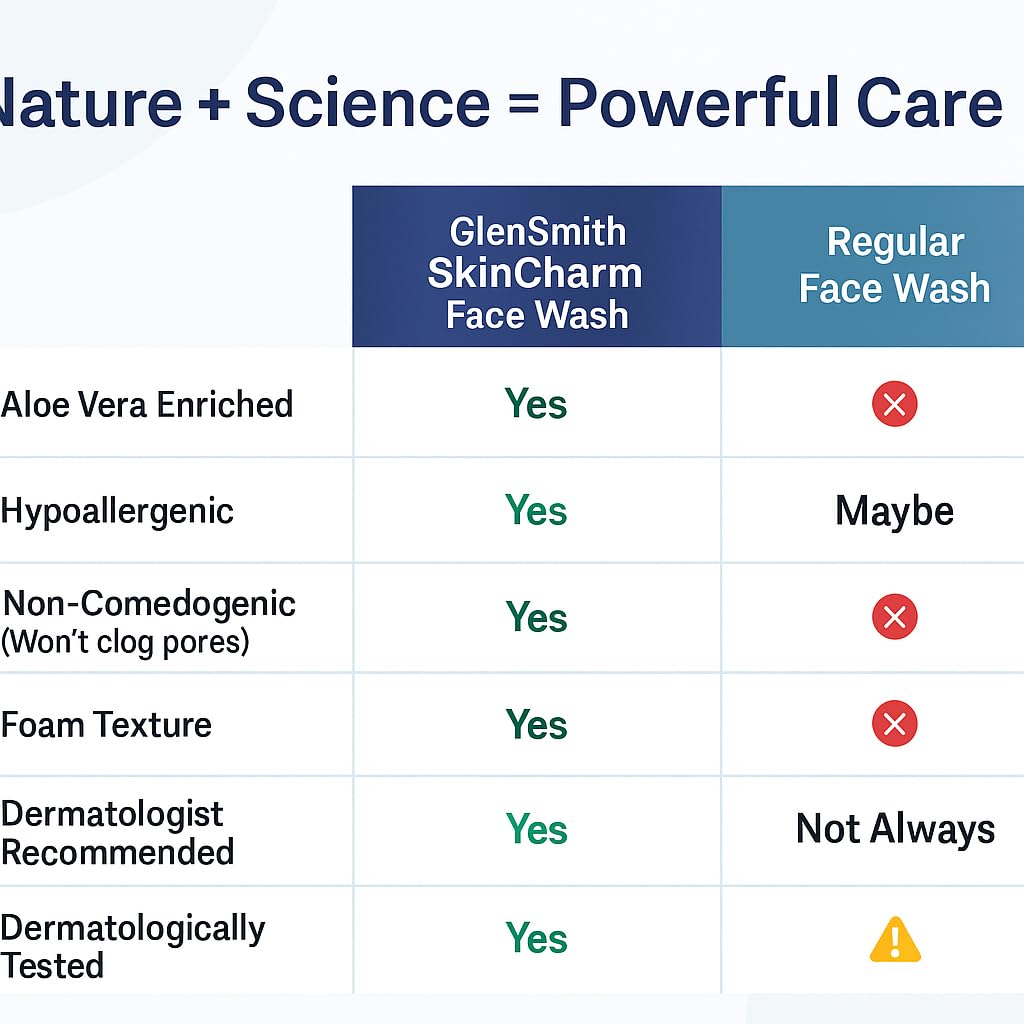 Nature + Science = Powerful Care

| | GlenSmith SkinCharm Face Wash | Regular Face Wash |
|---|---|---|
| Aloe Vera Enriched | Yes | |
| Hypoallergenic | Yes | Maybe |
| Non-Comedogenic (Won't clog pores) | Yes | |
| Foam Texture | Yes | |
| Dermatologist Recommended | Yes | Not Always |
| Dermatologically Tested | Yes | |